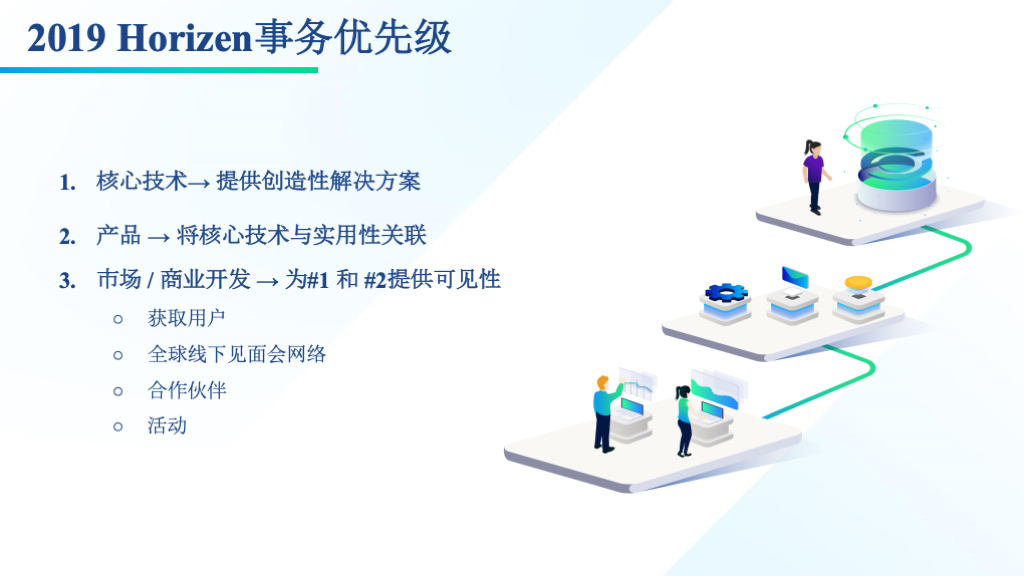 2019 Horizen事务优先级

1. 核心技术→ 提供创造性解决方案
2. 产品 → 将核心技术与实用性关联
3. 市场 / 商业开发 → 为#1 和 #2提供可见性
   ○ 获取用户
   ○ 全球线下见面会网络
   ○ 合作伙伴
   ○ 活动